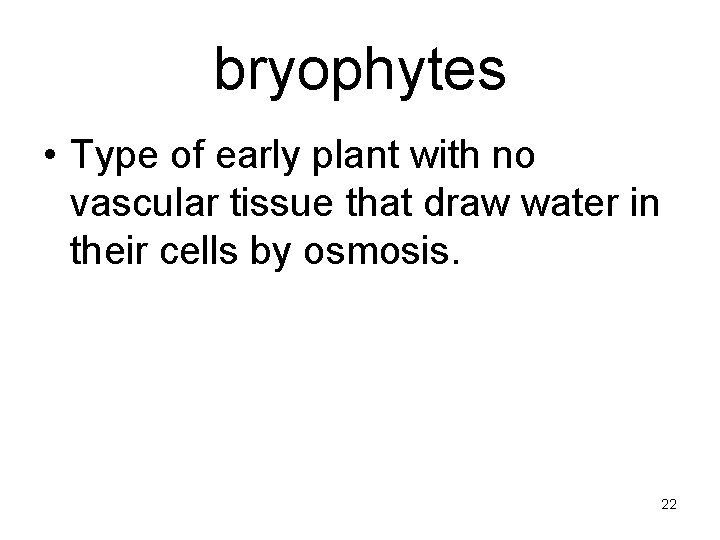 bryophytes

• Type of early plant with no vascular tissue that draw water in their cells by osmosis.

22